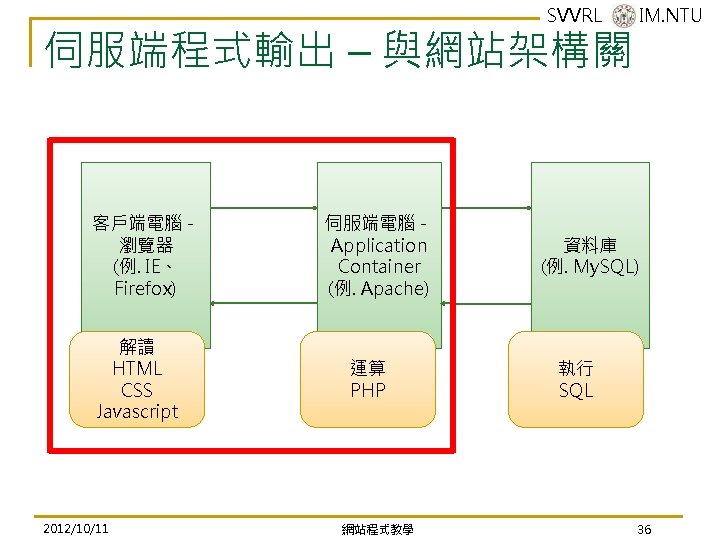 SVVRL IM.NTU

伺服端程式輸出 – 與網站架構關

客戶端電腦 - 瀏覽器 (例. IE、Firefox)

伺服端電腦 - Application Container (例. Apache)

資料庫 (例. MySQL)

解讀 HTML CSS Javascript

運算 PHP

執行 SQL

2012/10/11

網站程式教學

36